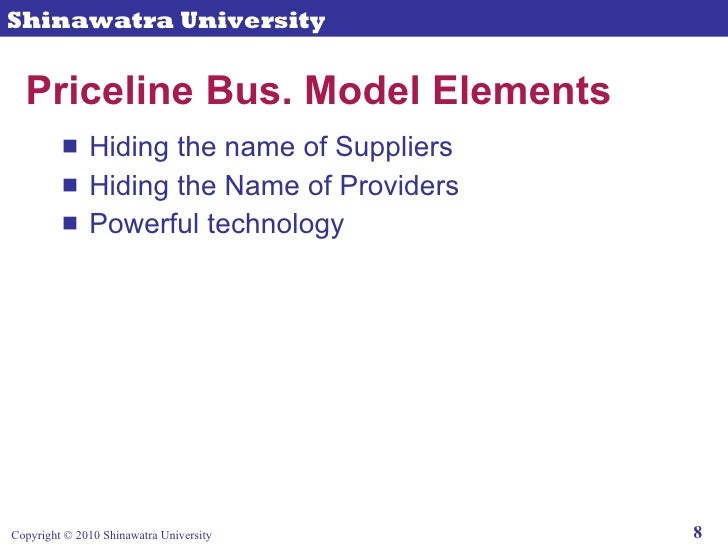 Shinawatra University

Priceline Bus. Model Elements

- Hiding the name of Suppliers
- Hiding the Name of Providers
- Powerful technology

Copyright © 2010 Shinawatra University

8